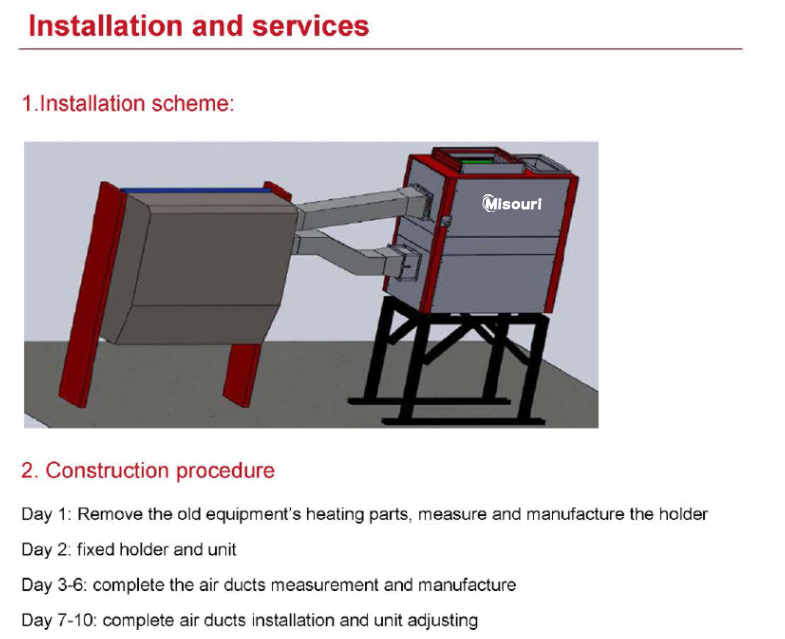 Installation and services

1.Installation scheme:

Misouri

2. Construction procedure

Day 1: Remove the old equipment's heating parts, measure and manufacture the holder

Day 2: fixed holder and unit

Day 3-6: complete the air ducts measurement and manufacture

Day 7-10: complete air ducts installation and unit adjusting